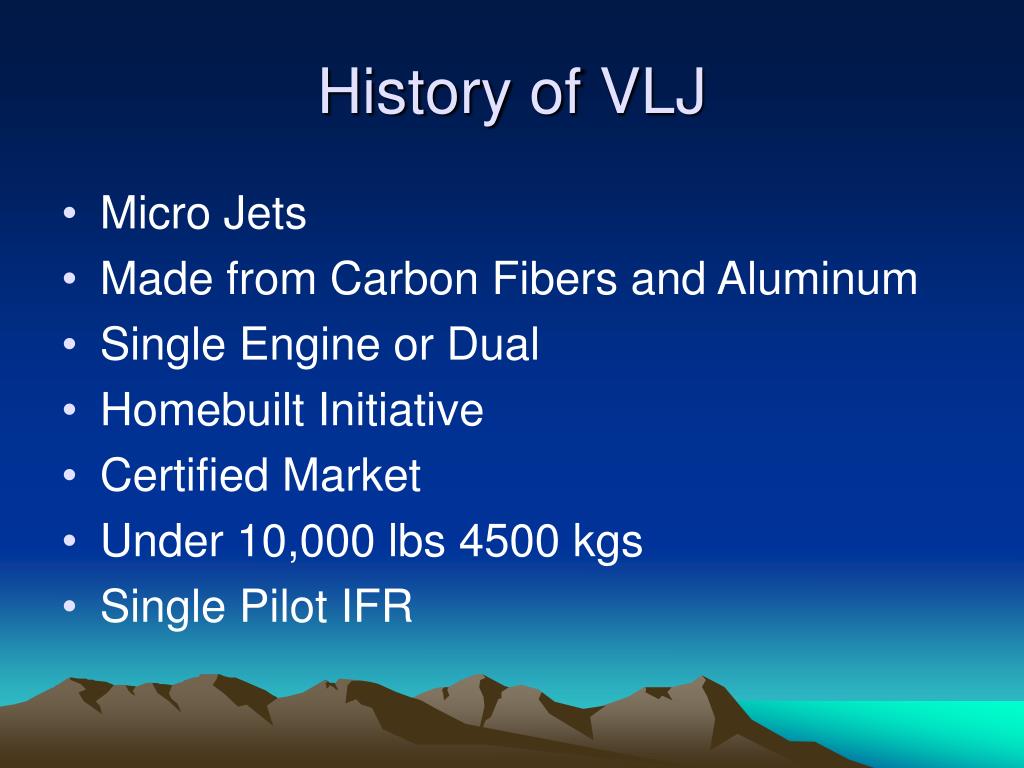 History of VLJ

• Micro Jets
• Made from Carbon Fibers and Aluminum
• Single Engine or Dual
• Homebuilt Initiative
• Certified Market
• Under 10,000 lbs 4500 kgs
• Single Pilot IFR